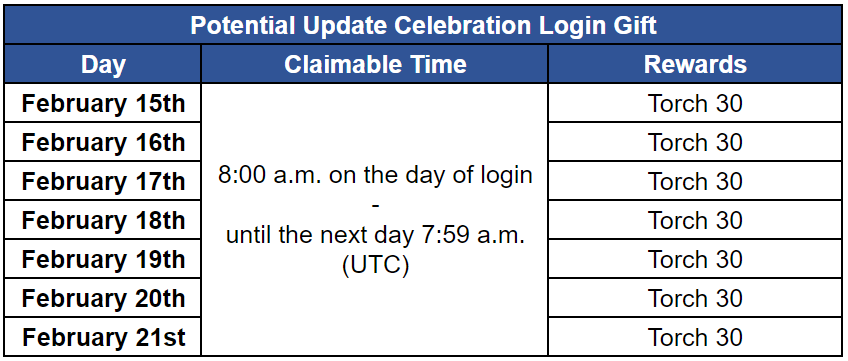 Potential Update Celebration Login Gift

| Day | Claimable Time | Rewards |
|---|---|---|
| February 15th | 8:00 a.m. on the day of login - until the next day 7:59 a.m. (UTC) | Torch 30 |
| February 16th | | Torch 30 |
| February 17th | | Torch 30 |
| February 18th | | Torch 30 |
| February 19th | | Torch 30 |
| February 20th | | Torch 30 |
| February 21st | | Torch 30 |